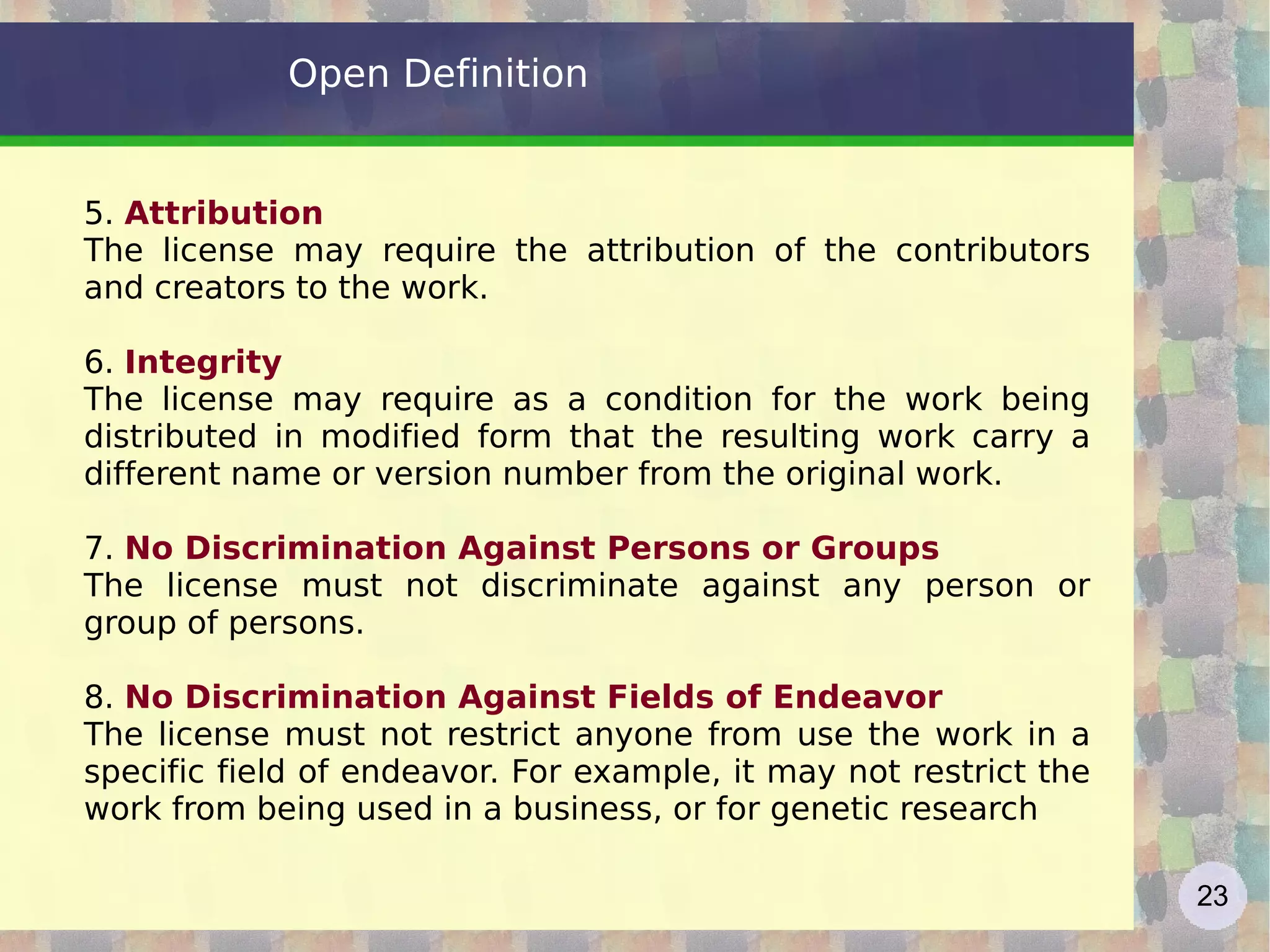 Open Definition

5. Attribution
The license may require the attribution of the contributors and creators to the work.

6. Integrity
The license may require as a condition for the work being distributed in modified form that the resulting work carry a different name or version number from the original work.

7. No Discrimination Against Persons or Groups
The license must not discriminate against any person or group of persons.

8. No Discrimination Against Fields of Endeavor
The license must not restrict anyone from use the work in a specific field of endeavor. For example, it may not restrict the work from being used in a business, or for genetic research

23